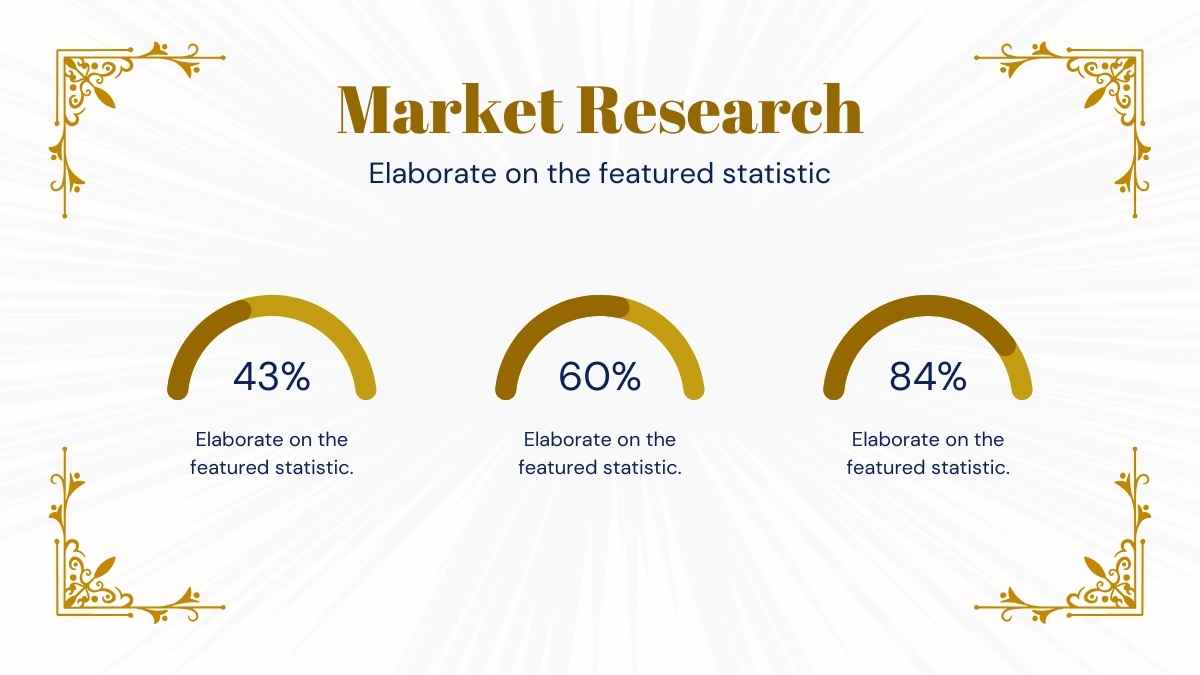 Market Research

Elaborate on the featured statistic

43%

Elaborate on the featured statistic.

60%

Elaborate on the featured statistic.

84%

Elaborate on the featured statistic.